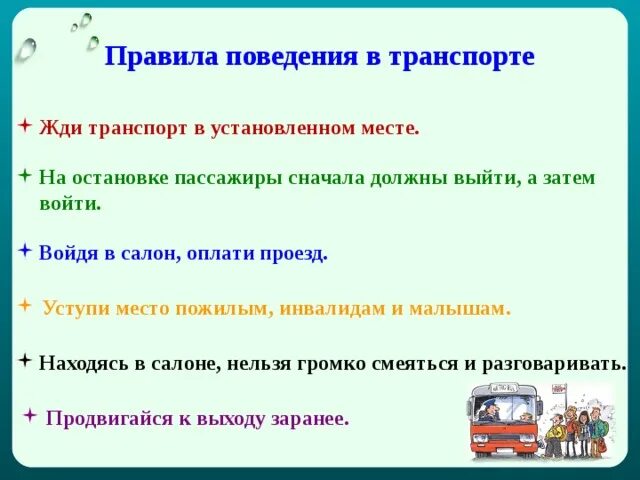 Правила поведения в транспорте

Жди транспорт в установленном месте.

На остановке пассажиры сначала должны выйти, а затем войти.

Войдя в салон, оплати проезд.

Уступи место пожилым, инвалидам и малышам.

Находясь в салоне, нельзя громко смеяться и разговаривать.

Продвигайся к выходу заранее.